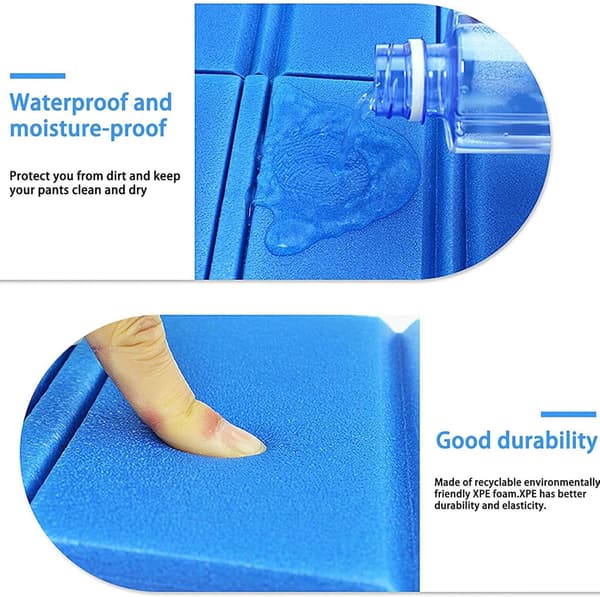 Waterproof and moisture-proof

Protect you from dirt and keep your pants clean and dry

Good durability

Made of recyclable environmentally friendly XPE foam.XPE has better durability and elasticity.